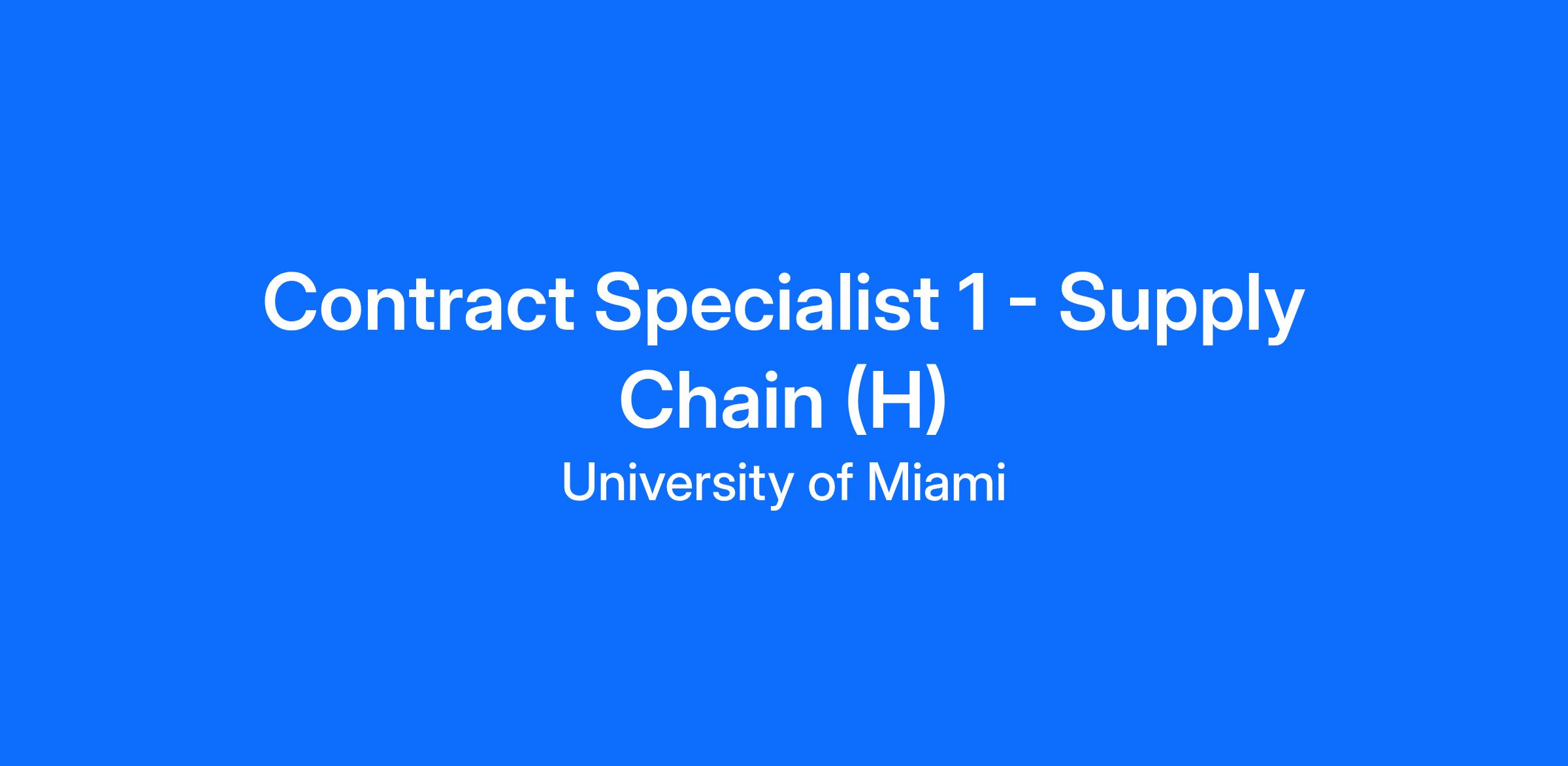 Contract Specialist 1 - Supply Chain (H)

University of Miami